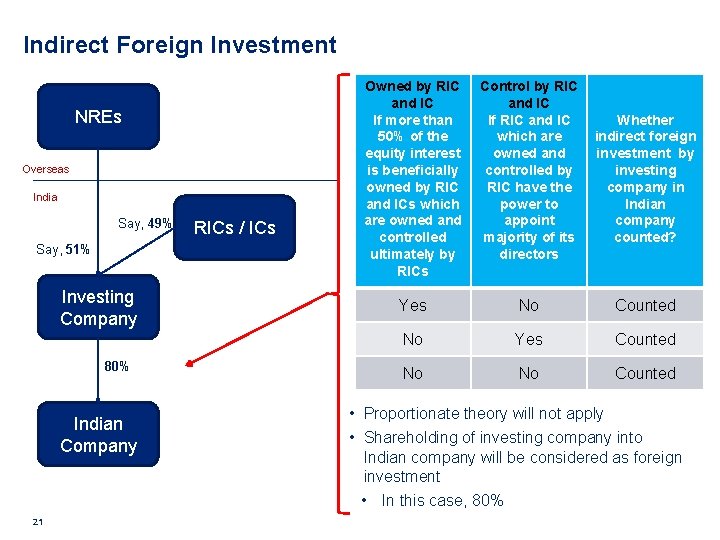 Indirect Foreign Investment

NREs

Overseas

India

Say, 49%

RICs / ICs

Say, 51%

Investing Company

80%

Indian Company

| Owned by RIC and IC If more than 50% of the equity interest is beneficially owned by RIC and ICs which are owned and controlled ultimately by RICs | Control by RIC and IC If RIC and IC which are owned and controlled by RIC have the power to appoint majority of its directors | Whether indirect foreign investment by investing company in Indian company counted? |
|---|---|---|
| Yes | No | Counted |
| No | Yes | Counted |
| No | No | Counted |

• Proportionate theory will not apply
• Shareholding of investing company into Indian company will be considered as foreign investment
• In this case, 80%

21